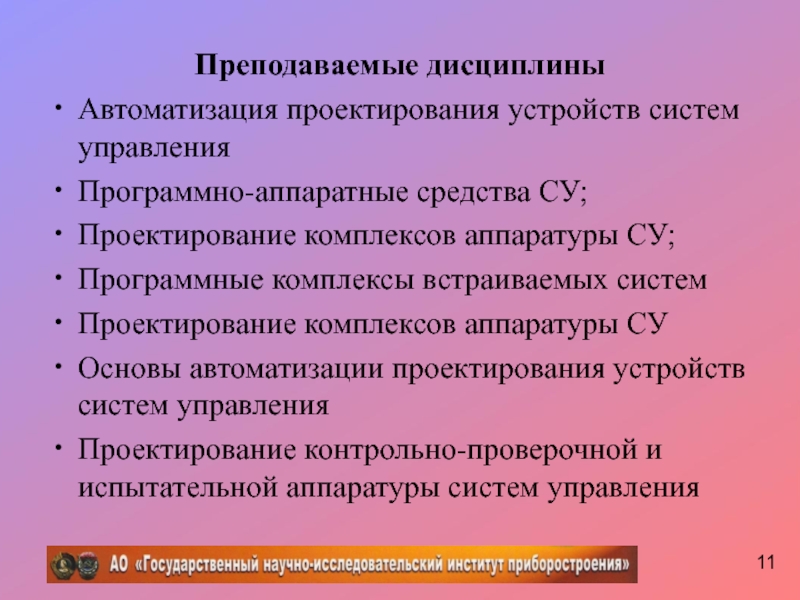 Преподаваемые дисциплины

• Автоматизация проектирования устройств систем управления
• Программно-аппаратные средства СУ;
• Проектирование комплексов аппаратуры СУ;
• Программные комплексы встраиваемых систем
• Проектирование комплексов аппаратуры СУ
• Основы автоматизации проектирования устройств систем управления
• Проектирование контрольно-проверочной и испытательной аппаратуры систем управления

АО «Государственный научно-исследовательский институт приборостроения»

11